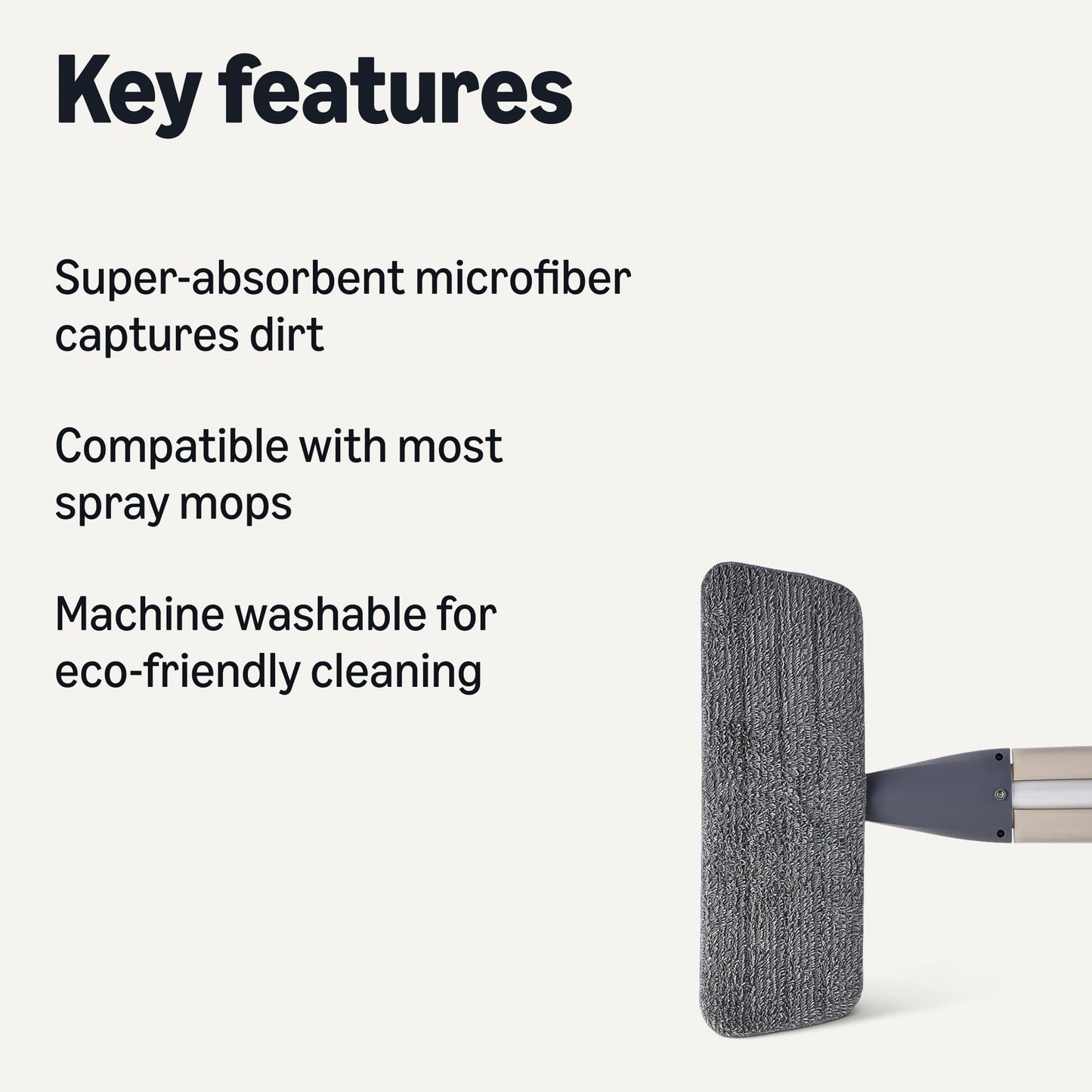 Key features

Super-absorbent microfiber captures dirt

Compatible with most spray mops

Machine washable for eco-friendly cleaning